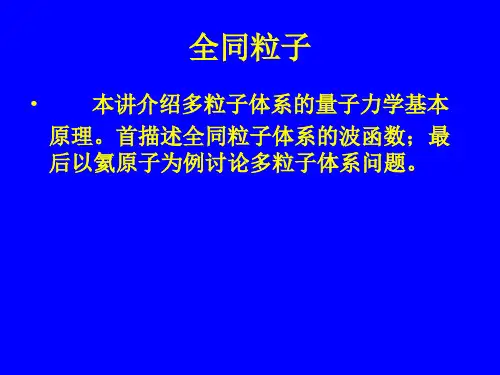 全同粒子

• 本讲介绍多粒子体系的量子力学基本原理。首描述全同粒子体系的波函数；最后以氦原子为例讨论多粒子体系问题。